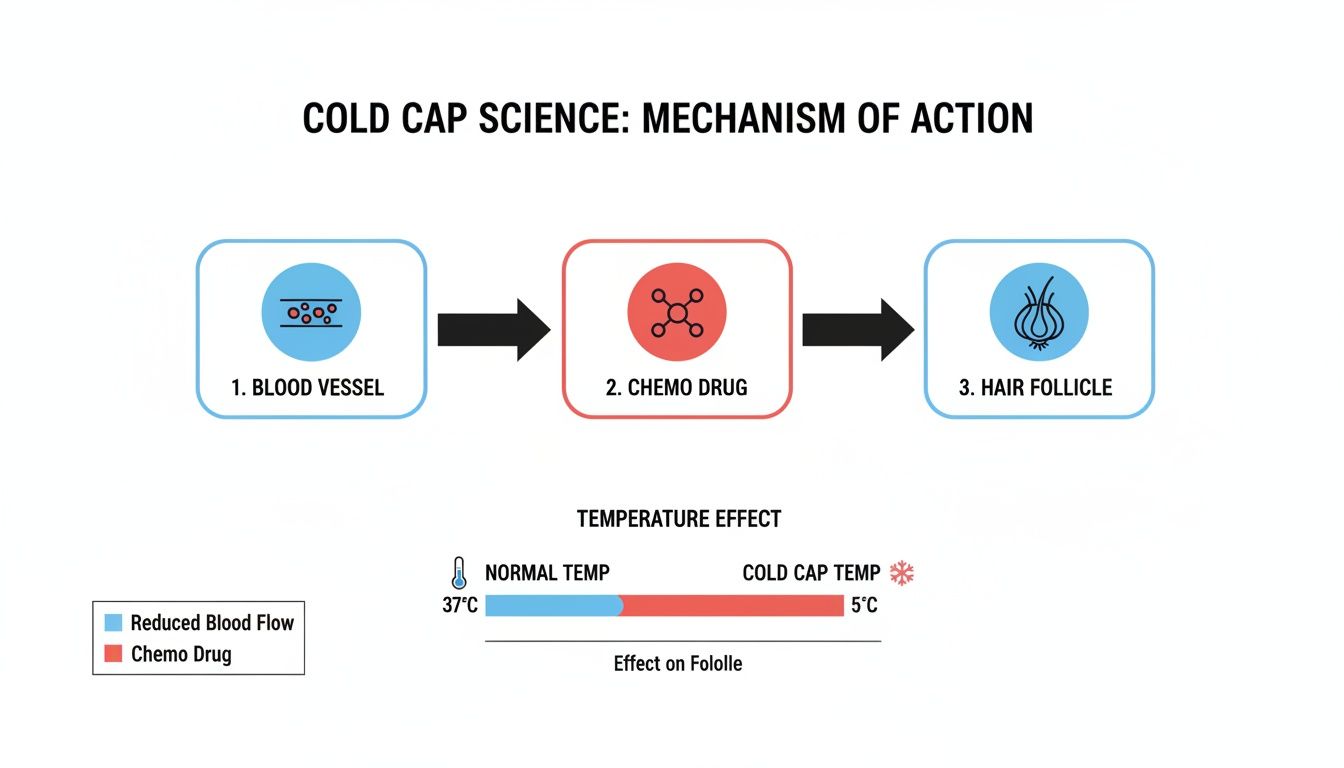 COLD CAP SCIENCE: MECHANISM OF ACTION

1. BLOOD VESSEL

2. CHEMO DRUG

3. HAIR FOLLICLE

TEMPERATURE EFFECT

NORMAL TEMP

COLD CAP TEMP

37°C

5°C

Effect on Fololle

Reduced Blood Flow

Chemo Drug